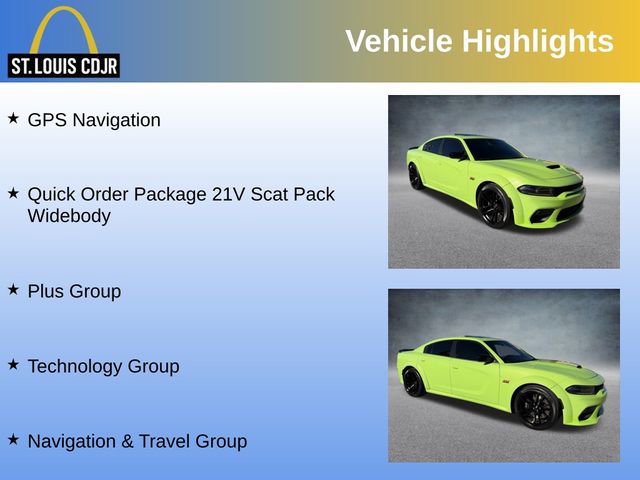 ST. LOUIS CDJR

Vehicle Highlights

★ GPS Navigation

★ Quick Order Package 21V Scat Pack Widebody

★ Plus Group

★ Technology Group

★ Navigation & Travel Group